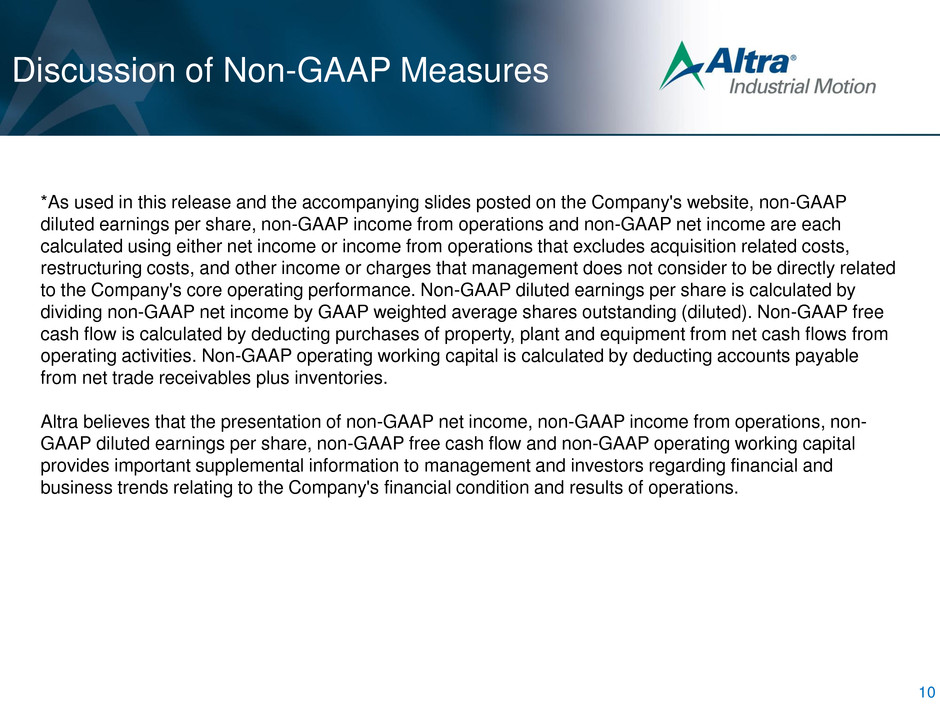 Discussion of Non-GAAP Measures

Altra® Industrial Motion

*As used in this release and the accompanying slides posted on the Company's website, non-GAAP diluted earnings per share, non-GAAP income from operations and non-GAAP net income are each calculated using either net income or income from operations that excludes acquisition related costs, restructuring costs, and other income or charges that management does not consider to be directly related to the Company's core operating performance. Non-GAAP diluted earnings per share is calculated by dividing non-GAAP net income by GAAP weighted average shares outstanding (diluted). Non-GAAP free cash flow is calculated by deducting purchases of property, plant and equipment from net cash flows from operating activities. Non-GAAP operating working capital is calculated by deducting accounts payable from net trade receivables plus inventories.

Altra believes that the presentation of non-GAAP net income, non-GAAP income from operations, non-GAAP diluted earnings per share, non-GAAP free cash flow and non-GAAP operating working capital provides important supplemental information to management and investors regarding financial and business trends relating to the Company's financial condition and results of operations.

10